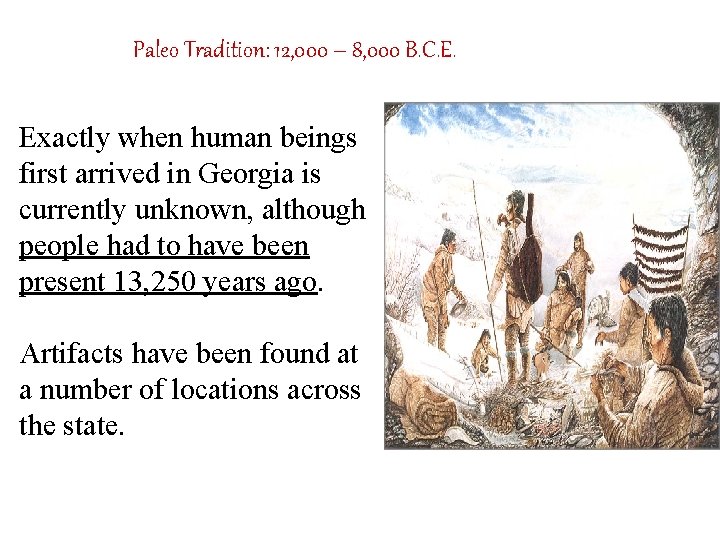 Paleo Tradition: 12,000 – 8,000 B.C.E.

Exactly when human beings first arrived in Georgia is currently unknown, although people had to have been present 13,250 years ago.

Artifacts have been found at a number of locations across the state.